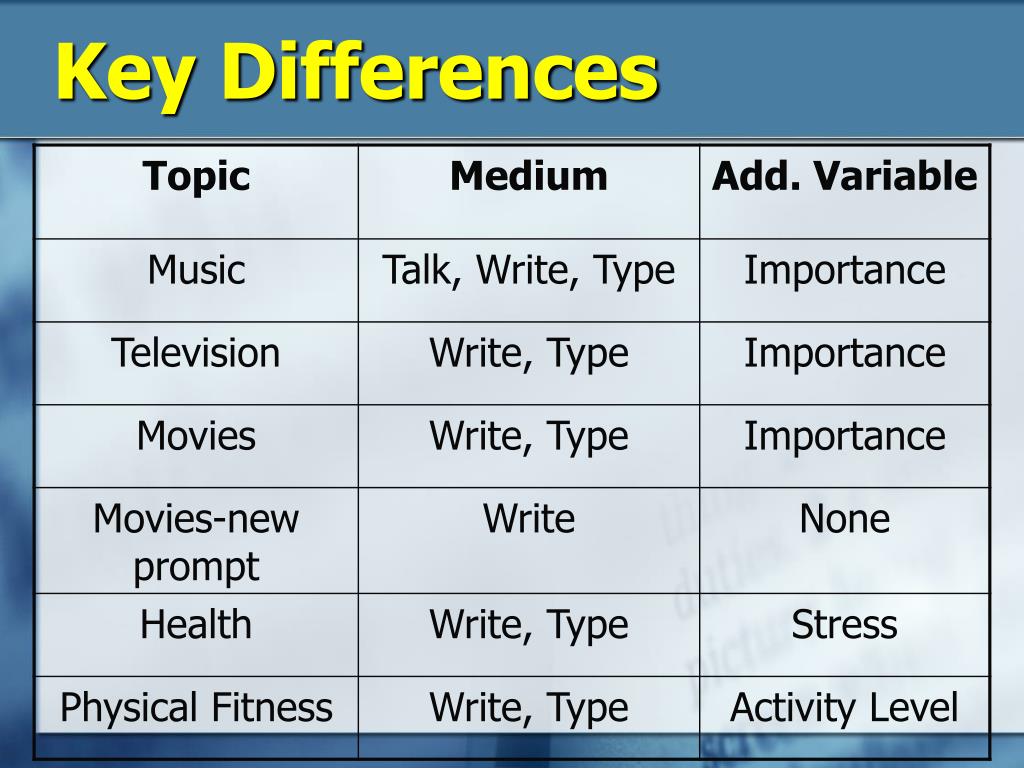 Key Differences

| Topic | Medium | Add. Variable |
|---|---|---|
| Music | Talk, Write, Type | Importance |
| Television | Write, Type | Importance |
| Movies | Write, Type | Importance |
| Movies-new prompt | Write | None |
| Health | Write, Type | Stress |
| Physical Fitness | Write, Type | Activity Level |